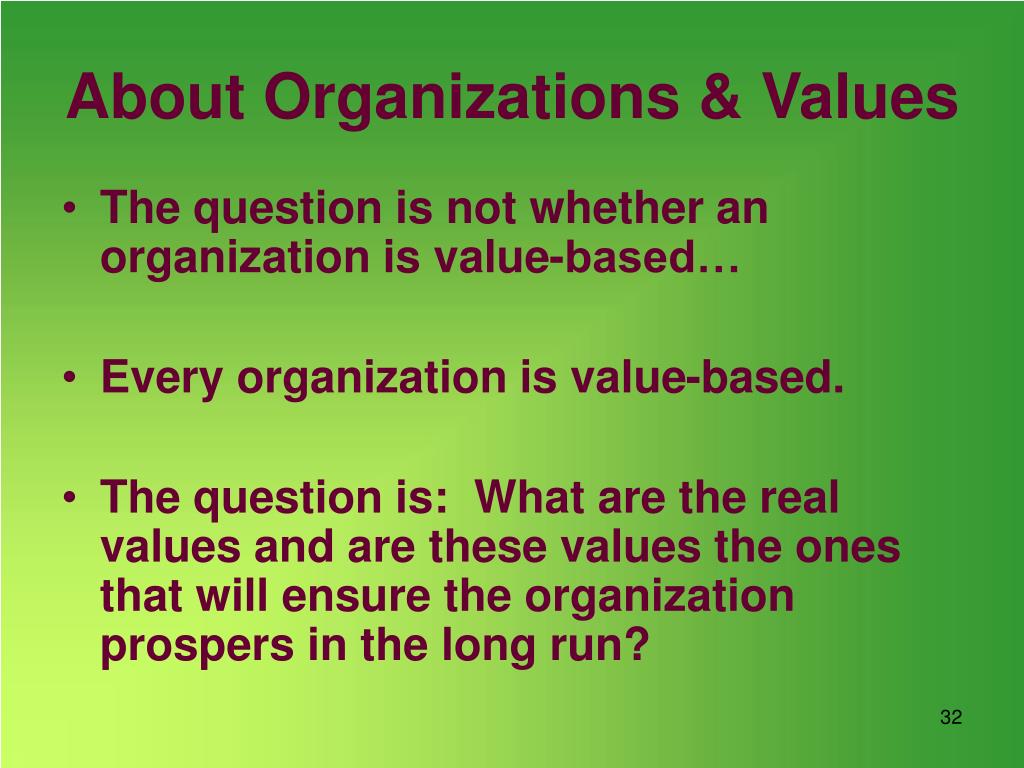 About Organizations & Values

• The question is not whether an organization is value-based…

• Every organization is value-based.

• The question is: What are the real values and are these values the ones that will ensure the organization prospers in the long run?

32